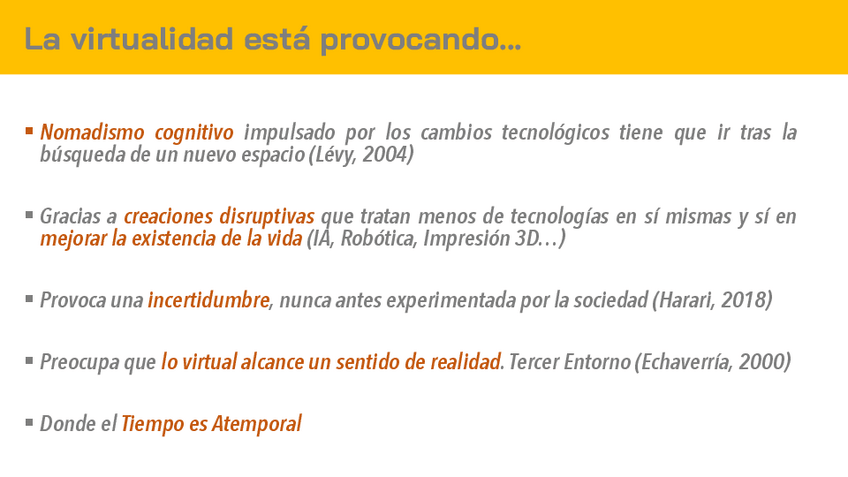 La virtualidad está provocando...

▪ Nomadismo cognitivo impulsado por los cambios tecnológicos tiene que ir tras la búsqueda de un nuevo espacio (Lévy, 2004)

▪ Gracias a creaciones disruptivas que tratan menos de tecnologías en sí mismas y sí en mejorar la existencia de la vida (IA, Robótica, Impresión 3D…)

▪ Provoca una incertidumbre, nunca antes experimentada por la sociedad (Harari, 2018)

▪ Preocupa que lo virtual alcance un sentido de realidad. Tercer Entorno (Echaverría, 2000)

▪ Donde el Tiempo es Atemporal